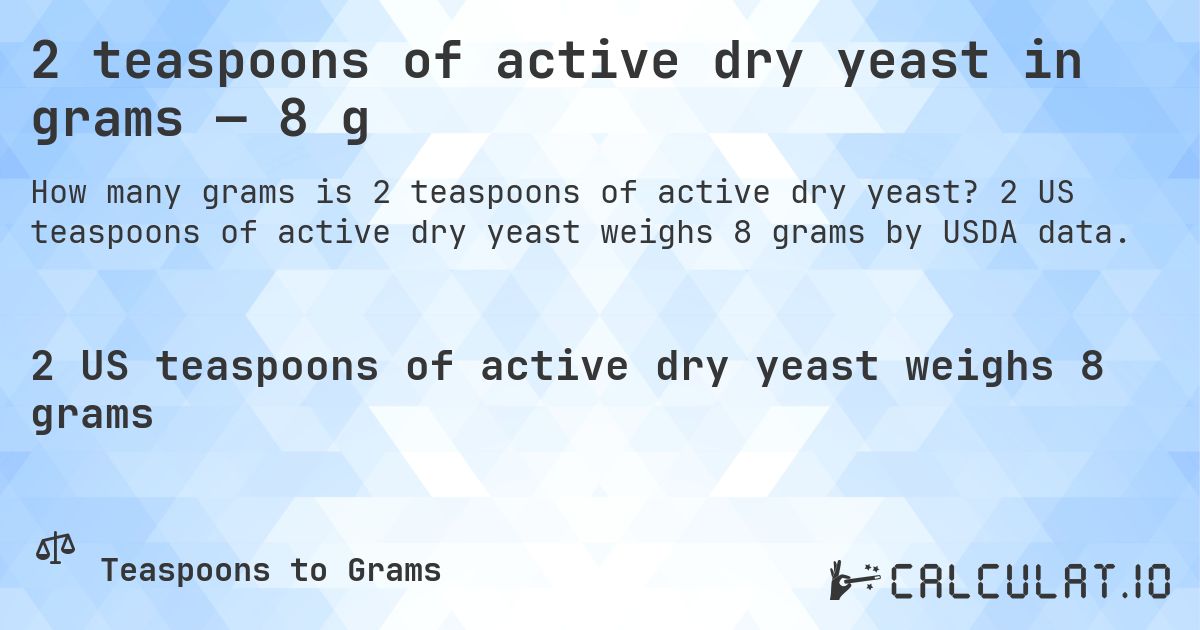 2 teaspoons of active dry yeast in grams — 8 g

How many grams is 2 teaspoons of active dry yeast? 2 US teaspoons of active dry yeast weighs 8 grams by USDA data.

2 US teaspoons of active dry yeast weighs 8 grams

Teaspoons to Grams

CALCULAT.IO